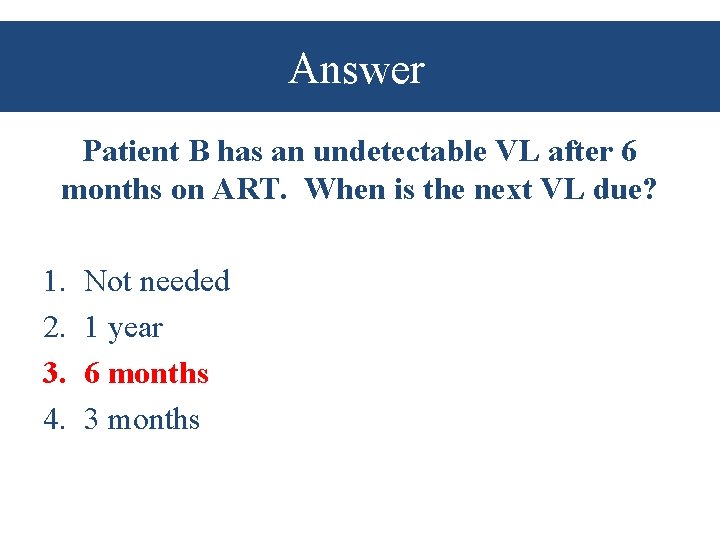 Answer

Patient B has an undetectable VL after 6 months on ART. When is the next VL due?

1. Not needed
2. 1 year
3. 6 months
4. 3 months